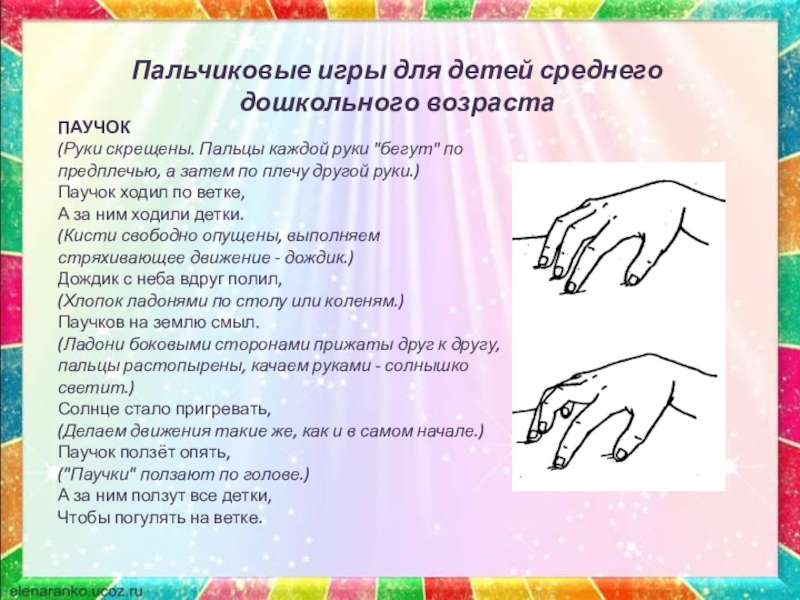 Пальчиковые игры для детей среднего дошкольного возраста

ПАУЧОК
(Руки скрещены. Пальцы каждой руки "бегут" по предплечью, а затем по плечу другой руки.)
Паучок ходил по ветке,
А за ним ходили детки.
(Кисти свободно опущены, выполняем стряхивающее движение - дождик.)
Дождик с неба вдруг полил,
(Хлопок ладонями по столу или коленям.)
Паучков на землю смыл.
(Ладони боковыми сторонами прижаты друг к другу, пальцы растопырены, качаем руками - солнышко светит.)
Солнце стало пригревать,
(Делаем движения такие же, как и в самом начале.)
Паучок ползёт опять,
("Паучки" ползают по голове.)
А за ним ползут все детки,
Чтобы погулять на ветке.

elenaranko.ucoz.ru